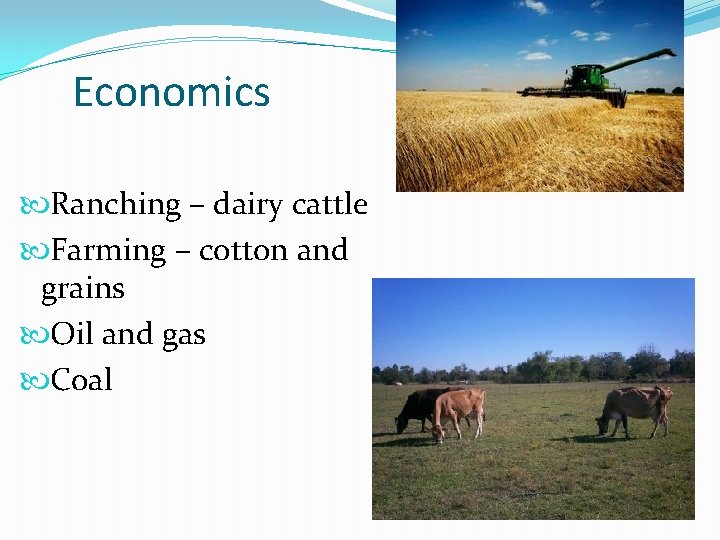 Economics

Ranching – dairy cattle

Farming – cotton and grains

Oil and gas

Coal